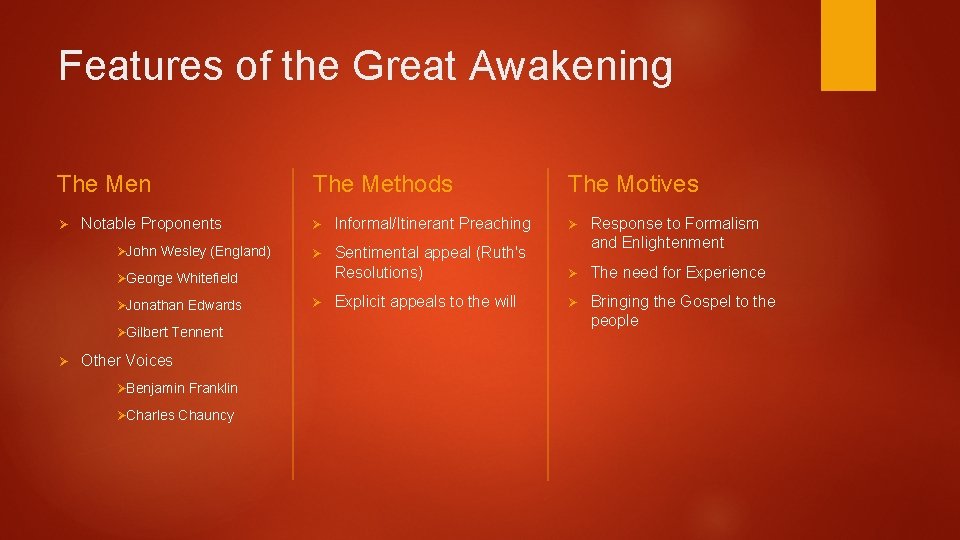 Features of the Great Awakening

The Men

➢ Notable Proponents

➢John Wesley (England)

➢George Whitefield

➢Jonathan Edwards

➢Gilbert Tennent

➢ Other Voices

➢Benjamin Franklin

➢Charles Chauncy

The Methods

➢ Informal/Itinerant Preaching

➢ Sentimental appeal (Ruth's Resolutions)

➢ Explicit appeals to the will

The Motives

➢ Response to Formalism and Enlightenment

➢ The need for Experience

➢ Bringing the Gospel to the people